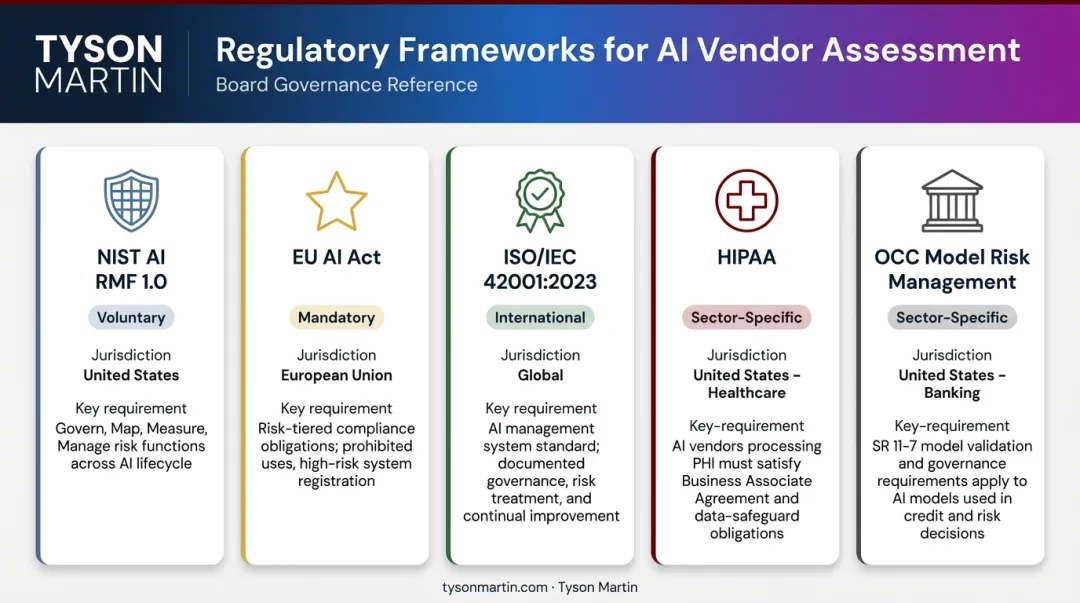 TYSON MARTIN

Regulatory Frameworks for AI Vendor Assessment
Board Governance Reference

NIST AI RMF 1.0
Voluntary
Jurisdiction
United States
Key requirement
Govern, Map, Measure, Manage risk functions across AI lifecycle

EU AI Act
Mandatory
Jurisdiction
European Union
Key requirement
Risk-tiered compliance obligations; prohibited uses, high-risk system registration

ISO/IEC 42001:2023
International
Jurisdiction
Global
Key requirement
AI management system standard; documented governance, risk treatment, and continual improvement

HIPAA
Sector-Specific
Jurisdiction
United States - Healthcare
Key-requirement
AI vendors processing PHI must satisfy Business Associate Agreement and data-safeguard obligations

OCC Model Risk Management
Sector-Specific
Jurisdiction
United States - Banking
Key-requirement
SR 11-7 model validation and governance requirements apply to AI models used in credit and risk decisions

tysonmartin.com · Tyson Martin